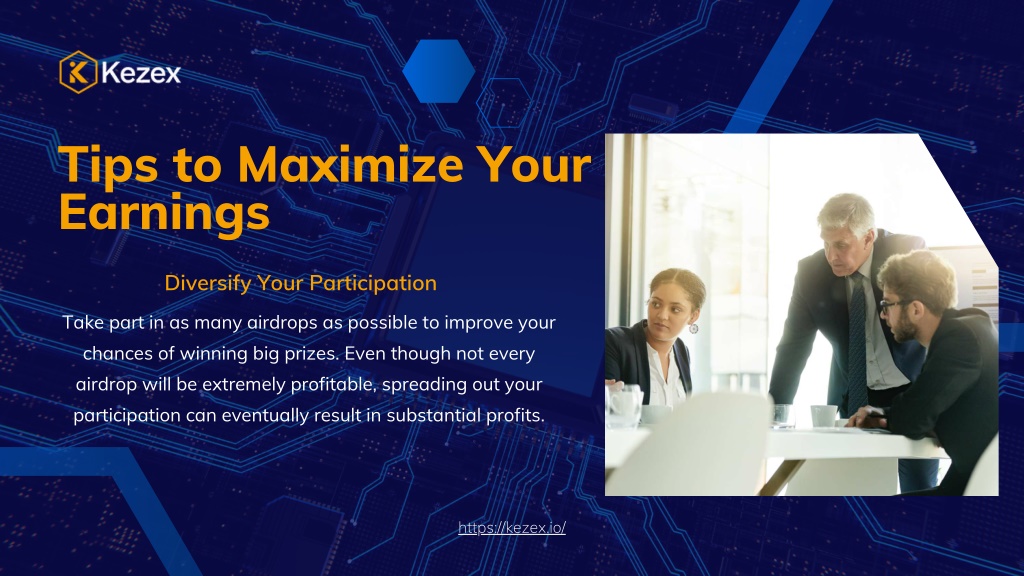 Kezex

Tips to Maximize Your Earnings

Diversify Your Participation

Take part in as many airdrops as possible to improve your chances of winning big prizes. Even though not every airdrop will be extremely profitable, spreading out your participation can eventually result in substantial profits.

https://kezex.io/